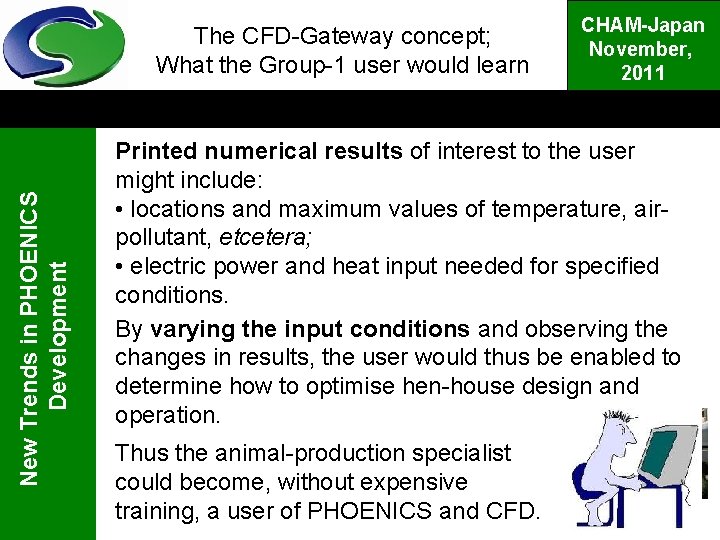 The CFD-Gateway concept;
What the Group-1 user would learn

CHAM-Japan
November,
2011

New Trends in PHOENICS Development

Printed numerical results of interest to the user might include:
• locations and maximum values of temperature, air-pollutant, etcetera;
• electric power and heat input needed for specified conditions.

By varying the input conditions and observing the changes in results, the user would thus be enabled to determine how to optimise hen-house design and operation.

Thus the animal-production specialist could become, without expensive training, a user of PHOENICS and CFD.